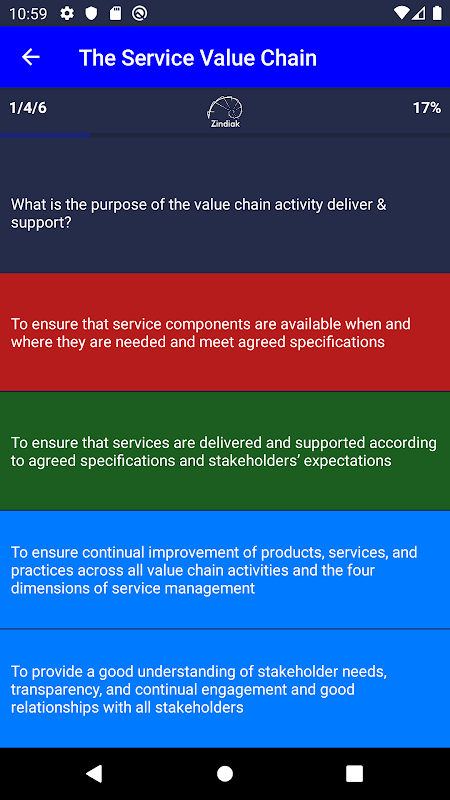 10:59

The Service Value Chain

1/4/6

Zindiak

17%

What is the purpose of the value chain activity deliver & support?

To ensure that service components are available when and where they are needed and meet agreed specifications

To ensure that services are delivered and supported according to agreed specifications and stakeholders' expectations

To ensure continual improvement of products, services, and practices across all value chain activities and the four dimensions of service management

To provide a good understanding of stakeholder needs, transparency, and continual engagement and good relationships with all stakeholders